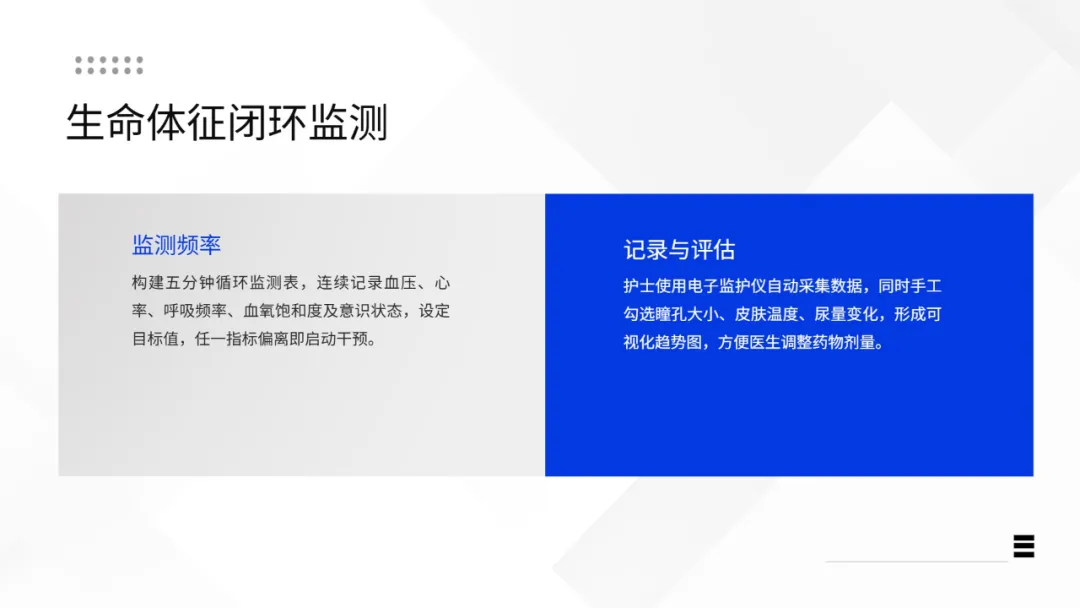 生命体征闭环监测

监测频率

构建五分钟循环监测表，连续记录血压、心率、呼吸频率、血氧饱和度及意识状态，设定目标值，任一指标偏离即启动干预。

记录与评估

护士使用电子监护仪自动采集数据，同时手工勾选瞳孔大小、皮肤温度、尿量变化，形成可视化趋势图，方便医生调整药物剂量。